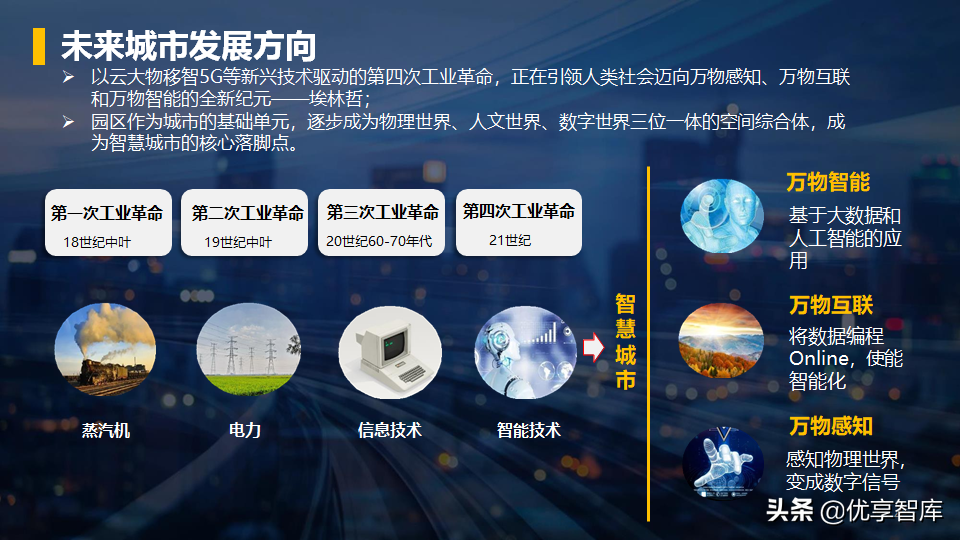 未来城市发展方向

➢ 以云大物移智5G等新兴技术驱动的第四次工业革命，正在引领人类社会迈向万物感知、万物互联和万物智能的全新纪元——埃林哲；

➢ 园区作为城市的基础单元，逐步成为物理世界、人文世界、数字世界三位一体的空间综合体，成为智慧城市的核心落脚点。

第一次工业革命
18世纪中叶

第二次工业革命
19世纪中叶

第三次工业革命
20世纪60-70年代

第四次工业革命
21世纪

蒸汽机

电力

信息技术

智能技术

智慧城市

万物智能
基于大数据和人工智能的应用

万物互联
将数据编程Online，使能智能化

万物感知
感知物理世界，变成数字信号

头条 @优享智库